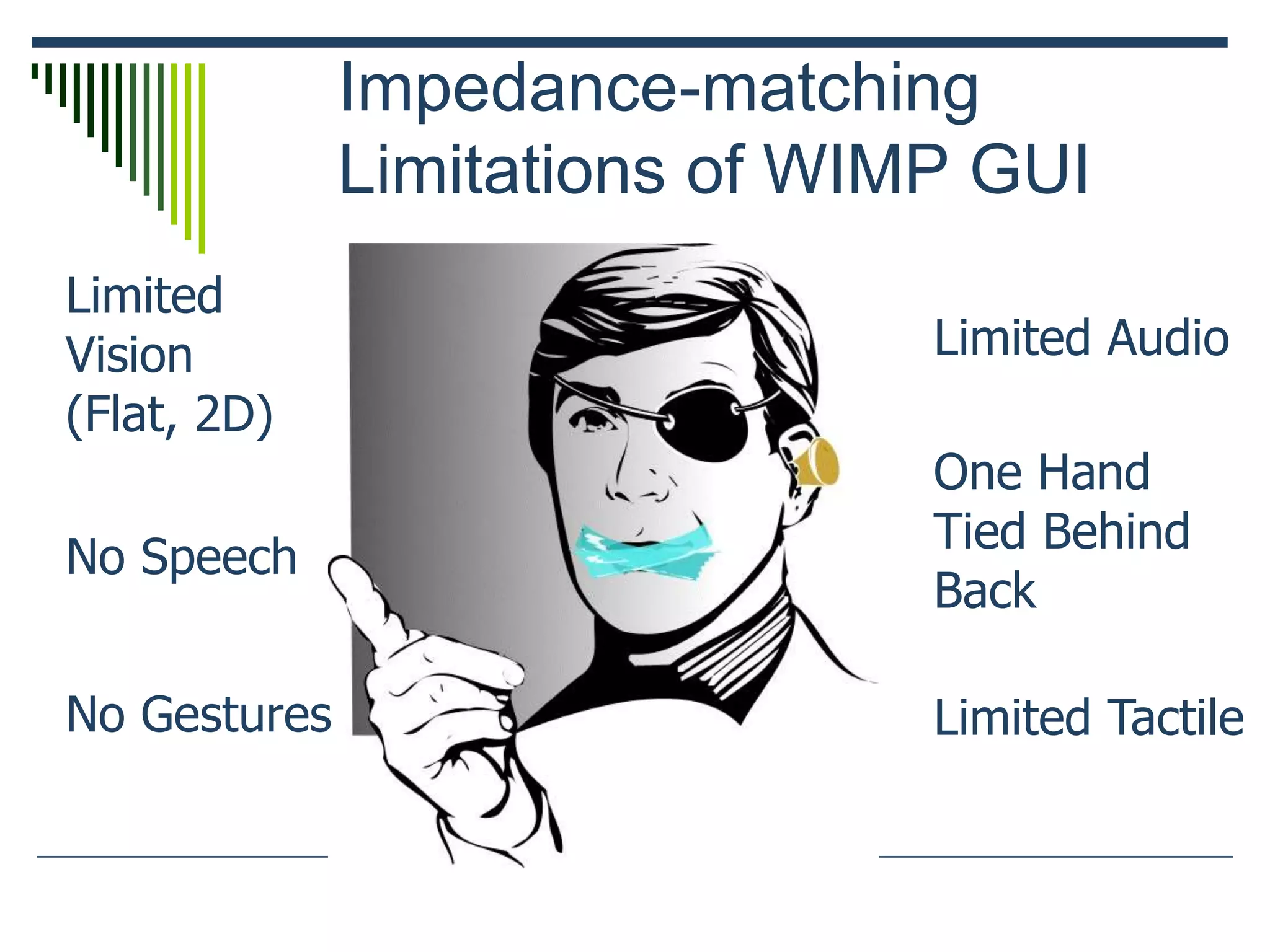 Impedance-matching Limitations of WIMP GUI

Limited Vision (Flat, 2D)

No Speech

No Gestures

Limited Audio

One Hand Tied Behind Back

Limited Tactile